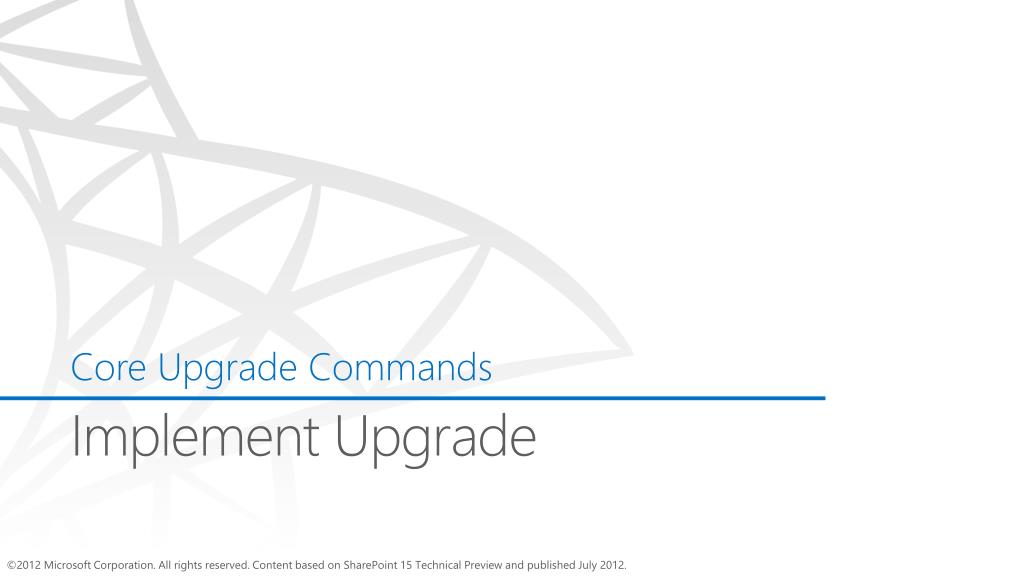 Core Upgrade Commands

Implement Upgrade

©2012 Microsoft Corporation. All rights reserved. Content based on SharePoint 15 Technical Preview and published July 2012.